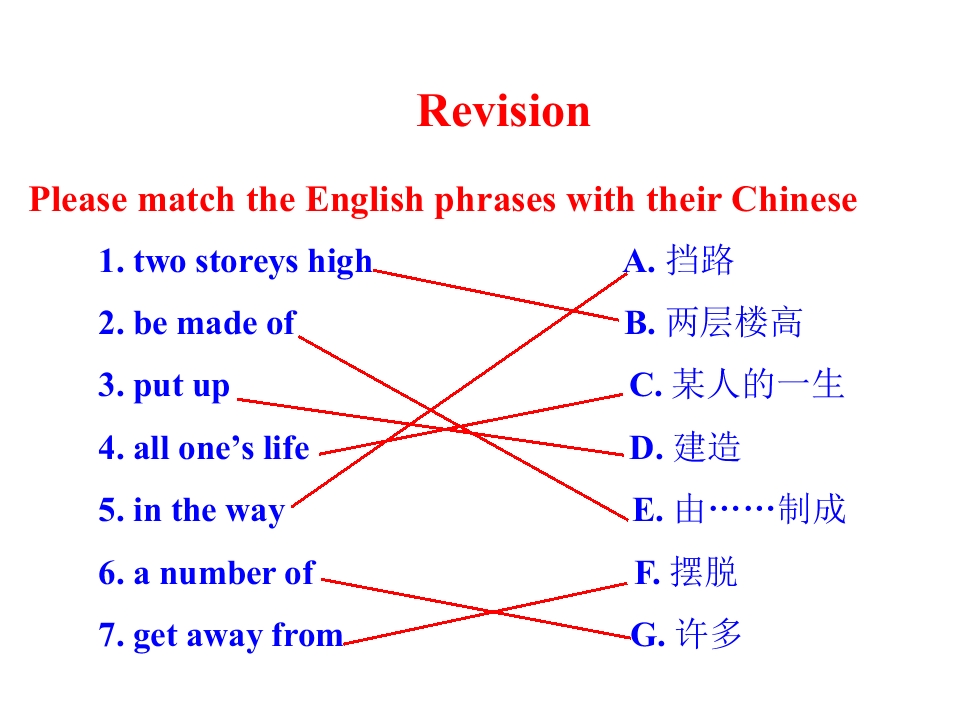 Revision

Please match the English phrases with their Chinese

1. two storeys high
2. be made of
3. put up
4. all one’s life
5. in the way
6. a number of
7. get away from

A. 挡路
B. 两层楼高
C. 某人的一生
D. 建造
E. 由……制成
F. 摆脱
G. 许多